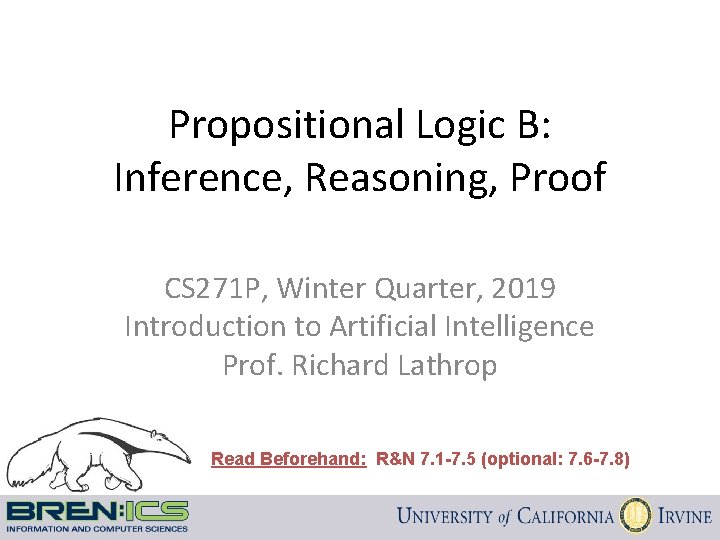 Propositional Logic B:
Inference, Reasoning, Proof

CS271P, Winter Quarter, 2019
Introduction to Artificial Intelligence
Prof. Richard Lathrop

Read Beforehand: R&N 7.1-7.5 (optional: 7.6-7.8)

BREN:ICS
INFORMATION AND COMPUTER SCIENCES

UNIVERSITY of CALIFORNIA IRVINE